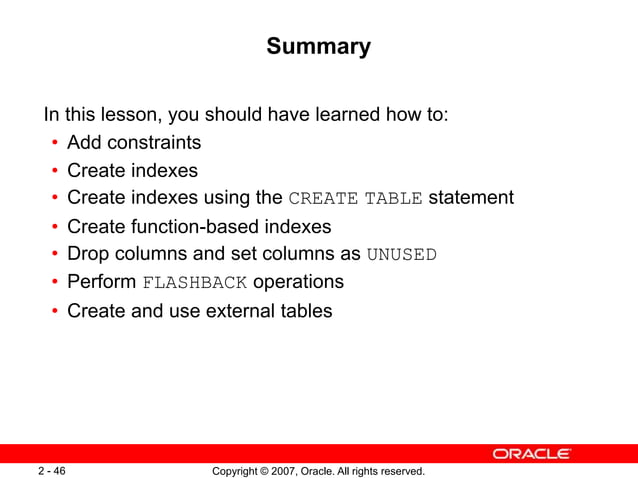 Summary

In this lesson, you should have learned how to:
• Add constraints
• Create indexes
• Create indexes using the CREATE TABLE statement
• Create function-based indexes
• Drop columns and set columns as UNUSED
• Perform FLASHBACK operations
• Create and use external tables

ORACLE

2 - 46 Copyright © 2007, Oracle. All rights reserved.